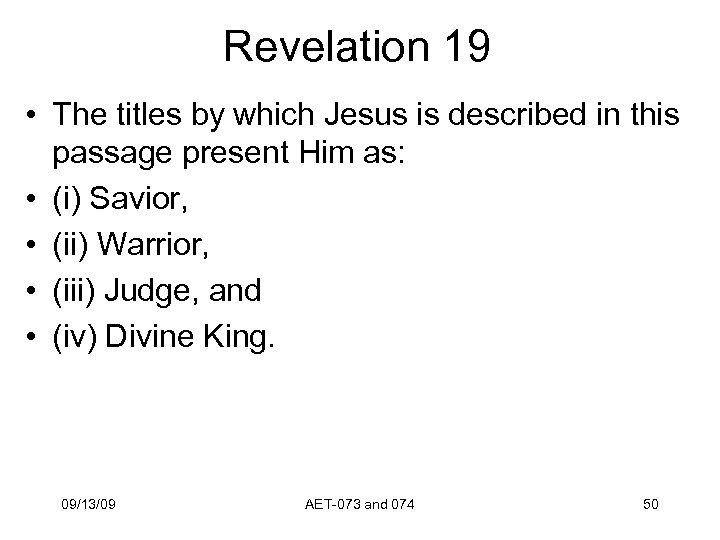 Revelation 19

• The titles by which Jesus is described in this passage present Him as:
• (i) Savior,
• (ii) Warrior,
• (iii) Judge, and
• (iv) Divine King.

09/13/09

AET-073 and 074

50